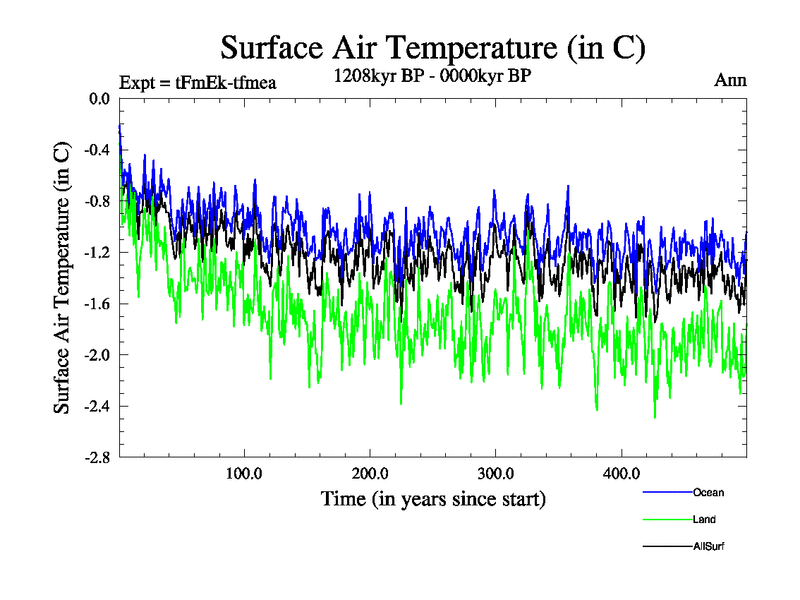 Surface Air Temperature (in C)

Expt = tFmEk-tfmea

1208kyr BP - 0000kyr BP

Ann

Surface Air Temperature (in C)

0.0
-0.4
-0.8
-1.2
-1.6
-2.0
-2.4
-2.8

100.0
200.0
300.0
400.0

Time (in years since start)

Ocean
Land
AllSurf